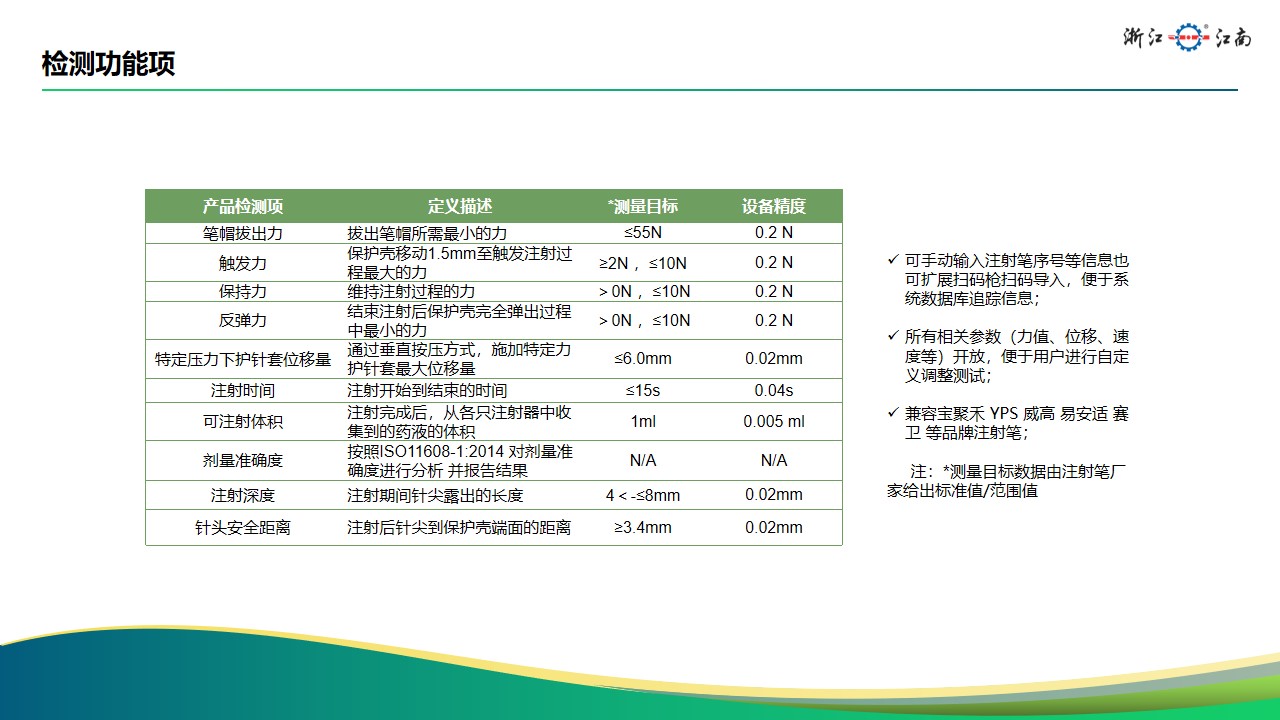 浙江 江南

检测功能项

| 产品检测项 | 定义描述 | *测量目标 | 设备精度 |
|---|---|---|---|
| 笔帽拔出力 | 拔出笔帽所需最小的力 | ≤55N | 0.2 N |
| 触发力 | 保护壳移动1.5mm至触发注射过程最大的力 | ≥2N， ≤10N | 0.2 N |
| 保持力 | 维持注射过程的力 | > 0N， ≤10N | 0.2 N |
| 反弹力 | 结束注射后保护壳完全弹出过程中最小的力 | > 0N， ≤10N | 0.2 N |
| 特定压力下护针套位移量 | 通过垂直按压方式，施加特定力护针套最大位移量 | ≤6.0mm | 0.02mm |
| 注射时间 | 注射开始到结束的时间 | ≤15s | 0.04s |
| 可注射体积 | 注射完成后，从各只注射器中收集到的药液的体积 | 1ml | 0.005 ml |
| 剂量准确度 | 按照ISO11608-1:2014 对剂量准确度进行分析 并报告结果 | N/A | N/A |
| 注射深度 | 注射期间针尖露出的长度 | 4 < -≤8mm | 0.02mm |
| 针头安全距离 | 注射后针尖到保护壳端面的距离 | ≥3.4mm | 0.02mm |

✓ 可手动输入注射笔序号等信息也可扩展扫码枪扫码导入，便于系统数据库追踪信息；

✓ 所有相关参数（力值、位移、速度等）开放，便于用户进行自定义调整测试；

✓ 兼容宝聚禾 YPS 威高 易安适 赛卫 等品牌注射笔；

注：*测量目标数据由注射笔厂家给出标准值/范围值